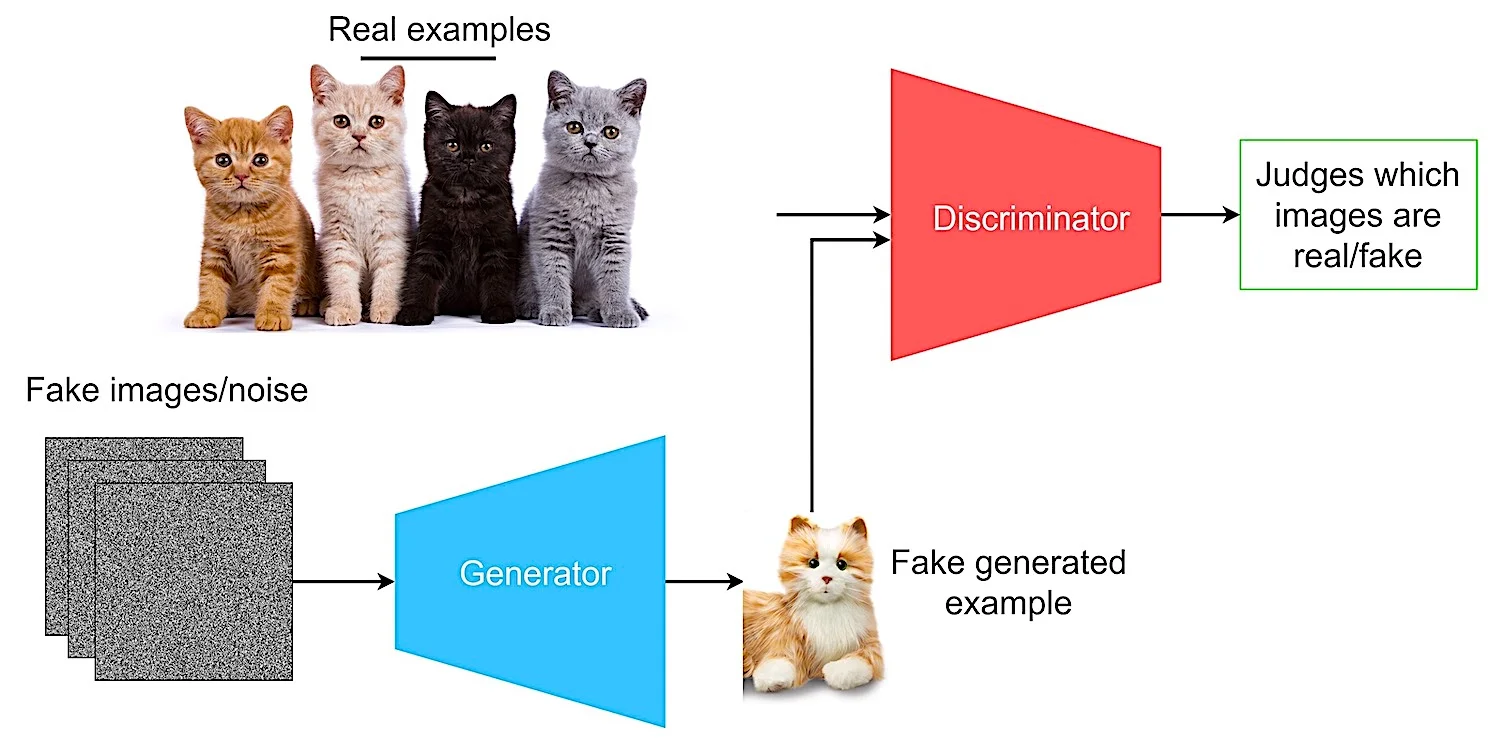 Real examples

Discriminator

Judges which images are real/fake

Fake images/noise

Generator

Fake generated example